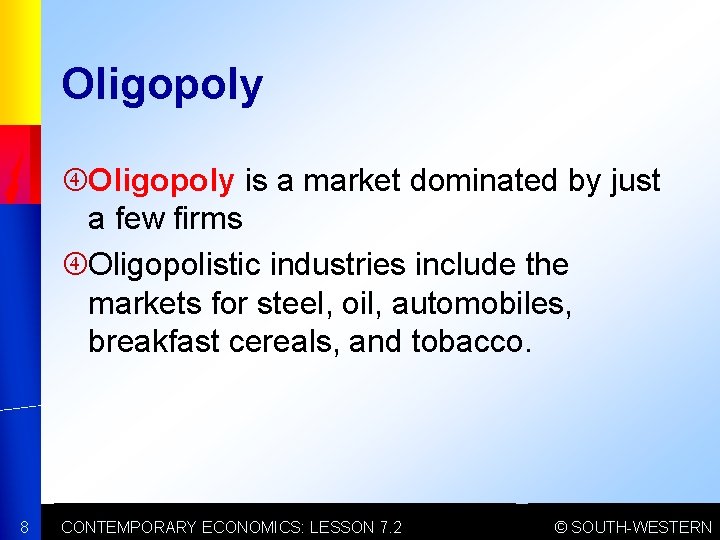 Oligopoly

④Oligopoly is a market dominated by just a few firms

④Oligopolistic industries include the markets for steel, oil, automobiles, breakfast cereals, and tobacco.

8 CONTEMPORARY ECONOMICS: LESSON 7.2 © SOUTH-WESTERN